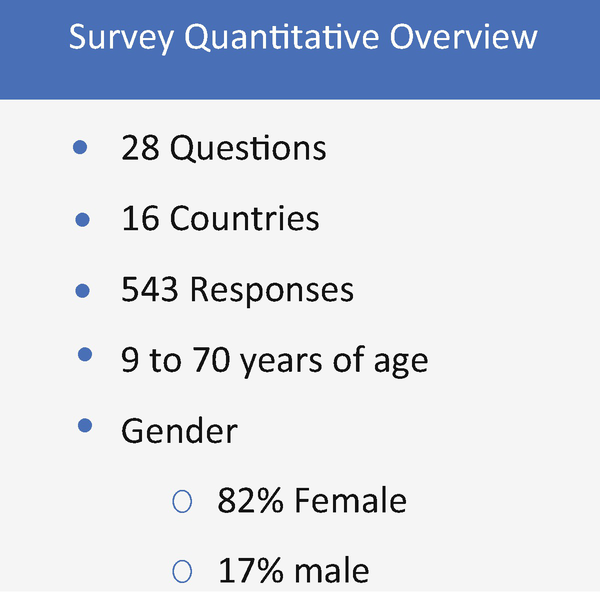 Survey Quantitative Overview

- 28 Questions
- 16 Countries
- 543 Responses
- 9 to 70 years of age
- Gender
  - 82% Female
  - 17% male